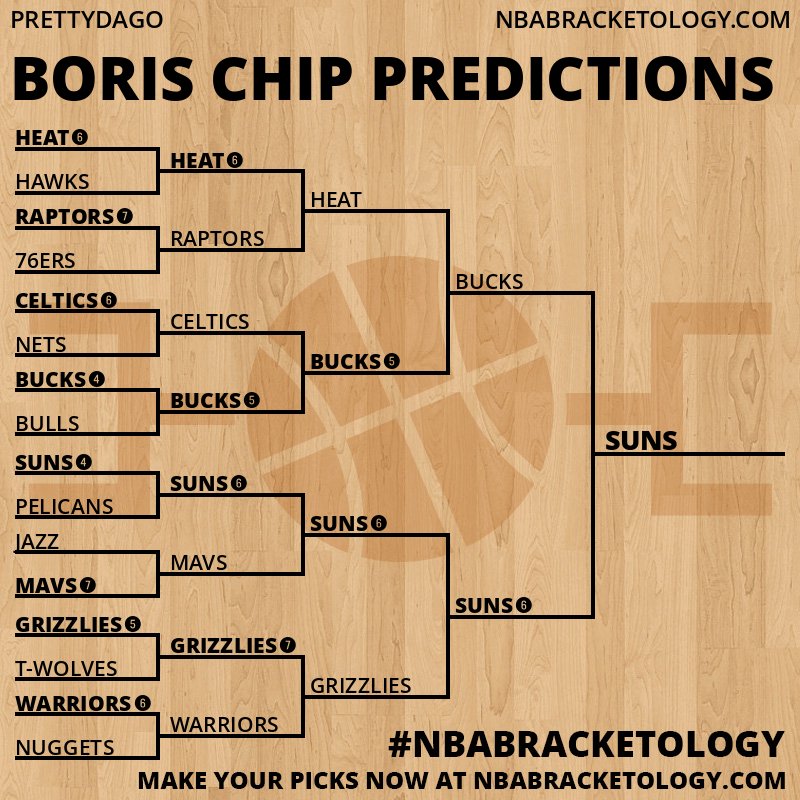 PRETTYDAGO

NBABRACKETOLOGY.COM

BORIS CHIP PREDICTIONS

HEAT 6
HAWKS
RAPTORS 7
76ERS
CELTICS 6
NETS
BUCKS 4
BULLS
SUNS 4
PELICANS
JAZZ
MAVS 7
GRIZZLIES 5
T-WOLVES
WARRIORS 6
NUGGETS

HEAT 6
RAPTORS
CELTICS
BUCKS 5
SUNS 6
MAVS
GRIZZLIES 7
WARRIORS

HEAT
BUCKS 5
SUNS 6
GRIZZLIES

BUCKS
SUNS 6

SUNS

#NBABRACKETOLOGY

MAKE YOUR PICKS NOW AT NBABRACKETOLOGY.COM